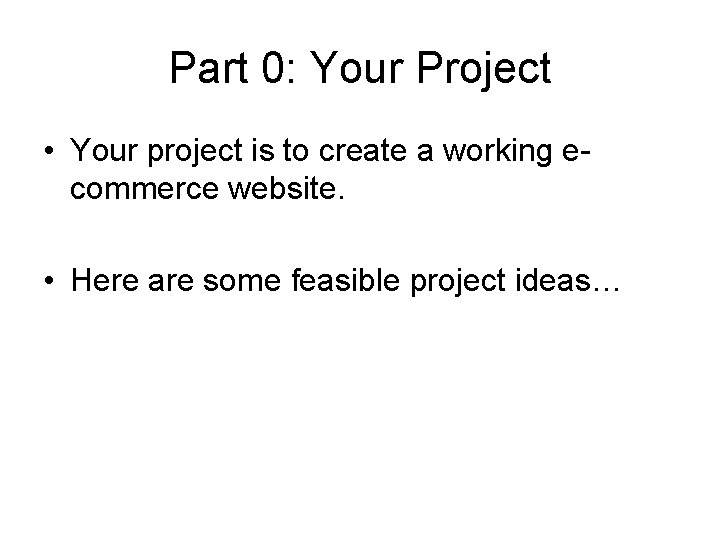 Part 0: Your Project

• Your project is to create a working e-commerce website.

• Here are some feasible project ideas…